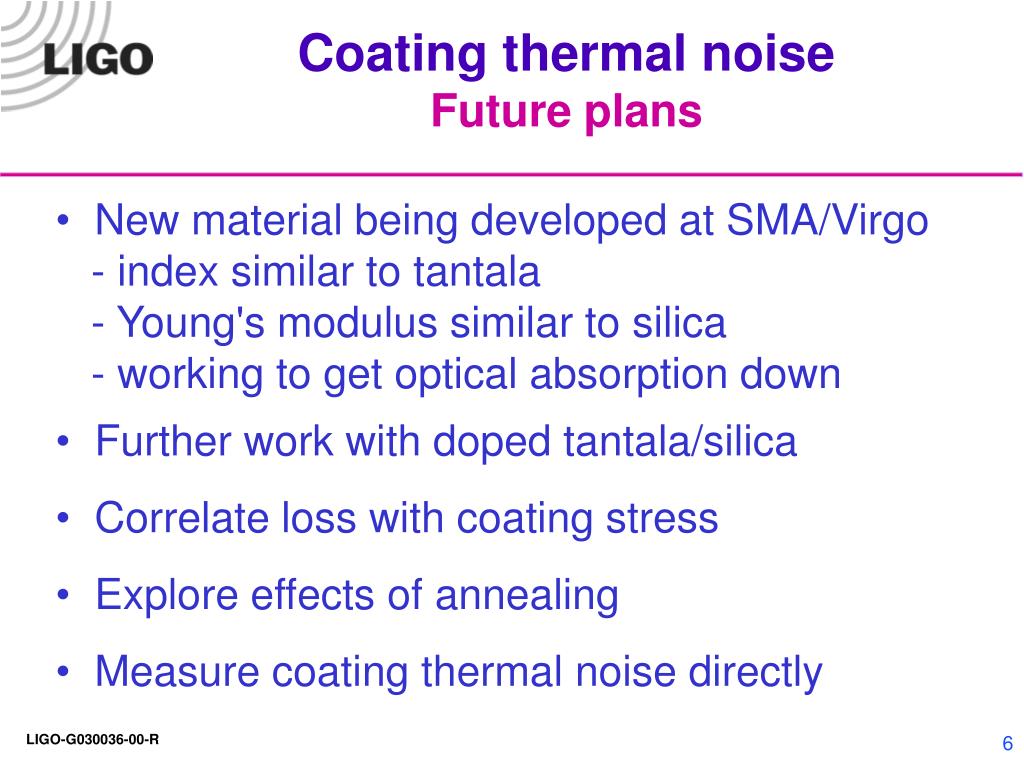 LIGO

Coating thermal noise
Future plans

• New material being developed at SMA/Virgo
- index similar to tantala
- Young's modulus similar to silica
- working to get optical absorption down

• Further work with doped tantala/silica

• Correlate loss with coating stress

• Explore effects of annealing

• Measure coating thermal noise directly

LIGO-G030036-00-R

6